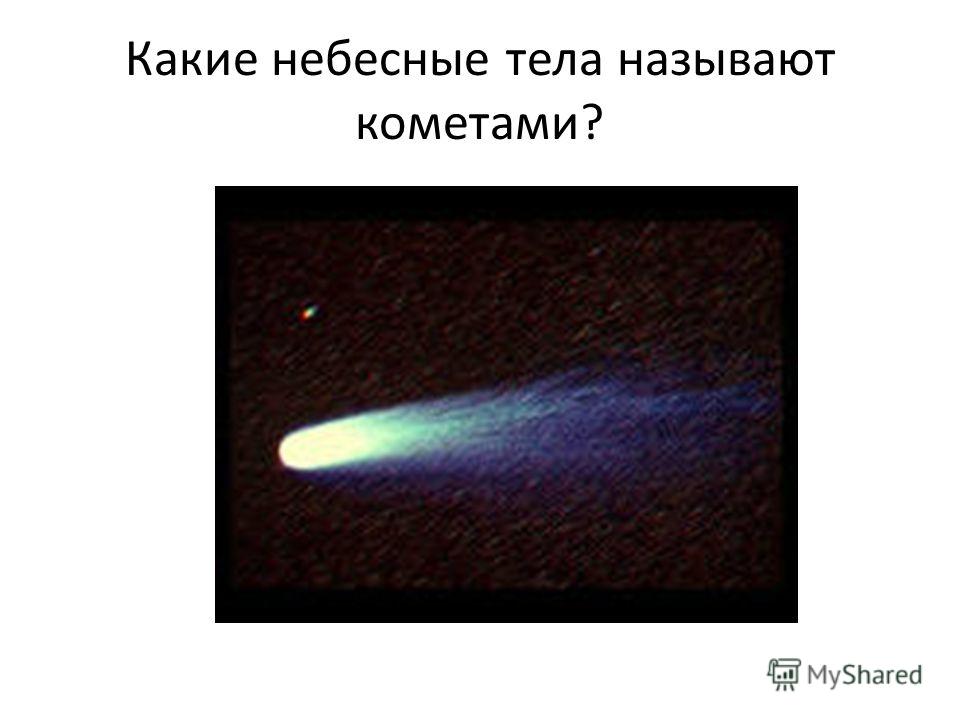 Какие небесные тела называют кометами?

MyShared